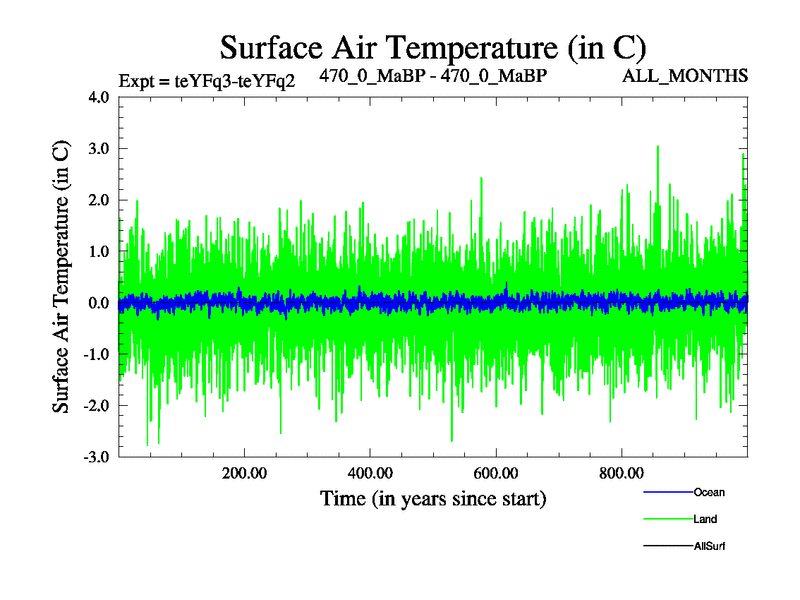 Surface Air Temperature (in C)

Expt = teYFq3-teYFq2 470_0_MaBP - 470_0_MaBP ALL_MONTHS

Surface Air Temperature (in C)

4.0
3.0
2.0
1.0
0.0
-1.0
-2.0
-3.0

200.00 400.00 600.00 800.00

Time (in years since start)

Ocean
Land
AllSurf